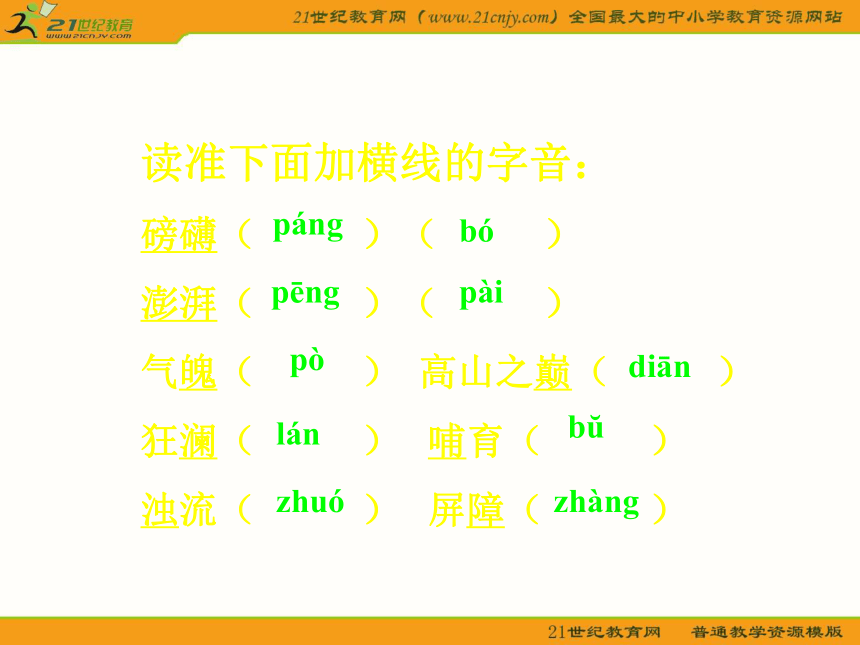 21世纪教育
www.21cnjy.com

21世纪教育网（www.21cnjy.com）全国最大的中小学教育资源网站

读准下面加横线的字音：

磅礴（ páng ）（ bó ）

澎湃（ pēng ）（ pài ）

气魄（ pò ） 高山之巅（ diān ）

狂澜（ lán ） 哺育（ bǔ ）

浊流（ zhuó ） 屏障（ zhàng ）

21世纪教育网 普通教学资源模版